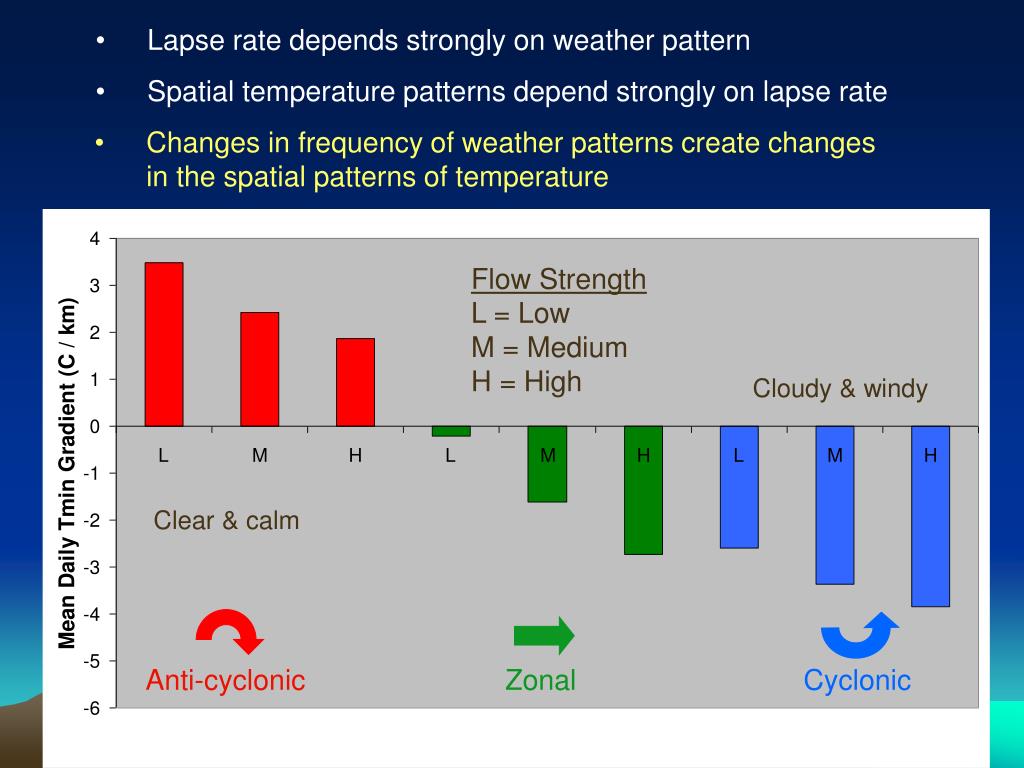 • Lapse rate depends strongly on weather pattern

• Spatial temperature patterns depend strongly on lapse rate

• Changes in frequency of weather patterns create changes in the spatial patterns of temperature

Mean Daily Tmin Gradient (C / km)

4
3
2
1
0
-1
-2
-3
-4
-5
-6

Flow Strength
L = Low
M = Medium
H = High

Cloudy & windy

L M H L M H L M H

Clear & calm

Anti-cyclonic

Zonal

Cyclonic